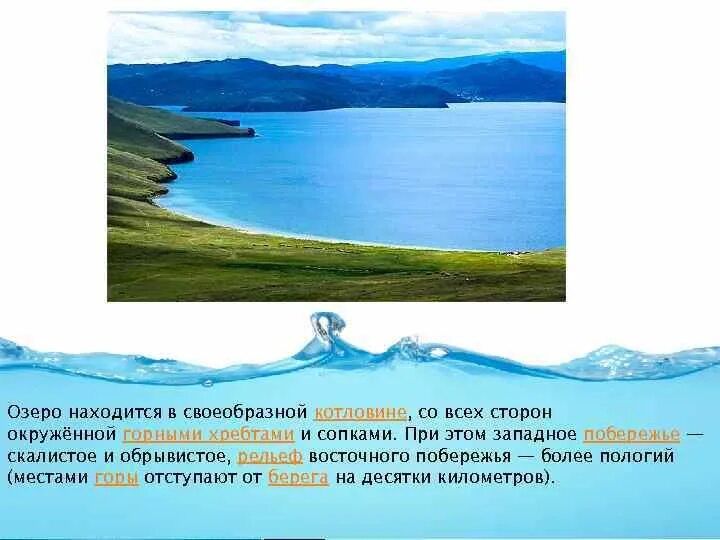 Озеро находится в своеобразной котловине, со всех сторон окружённой горными хребтами и сопками. При этом западное побережье — скалистое и обрывистое, рельеф восточного побережья — более пологий (местами горы отступают от берега на десятки километров).